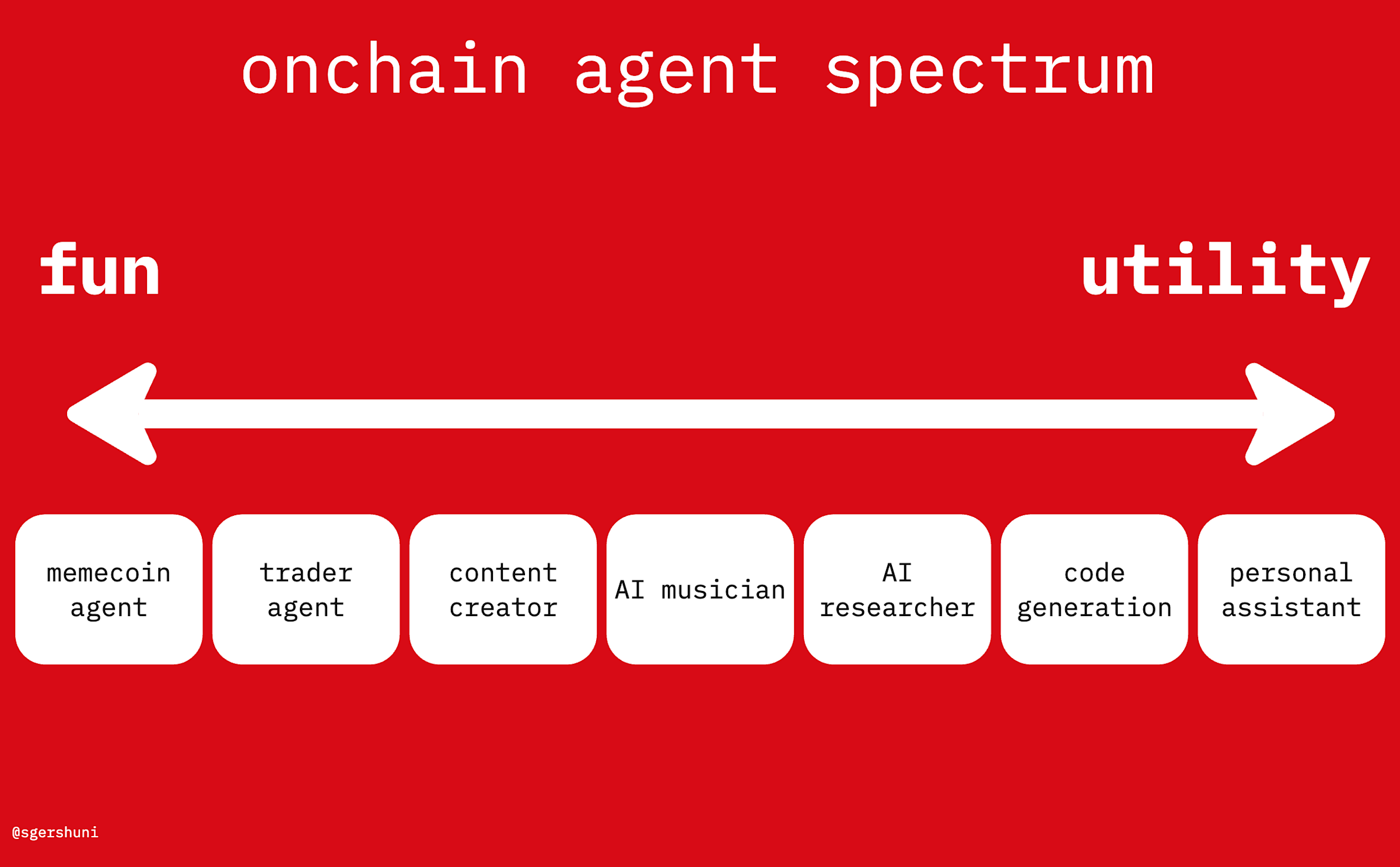 onchain agent spectrum

fun

utility

memecoin agent

trader agent

content creator

AI musician

AI researcher

code generation

personal assistant

@sgershuni